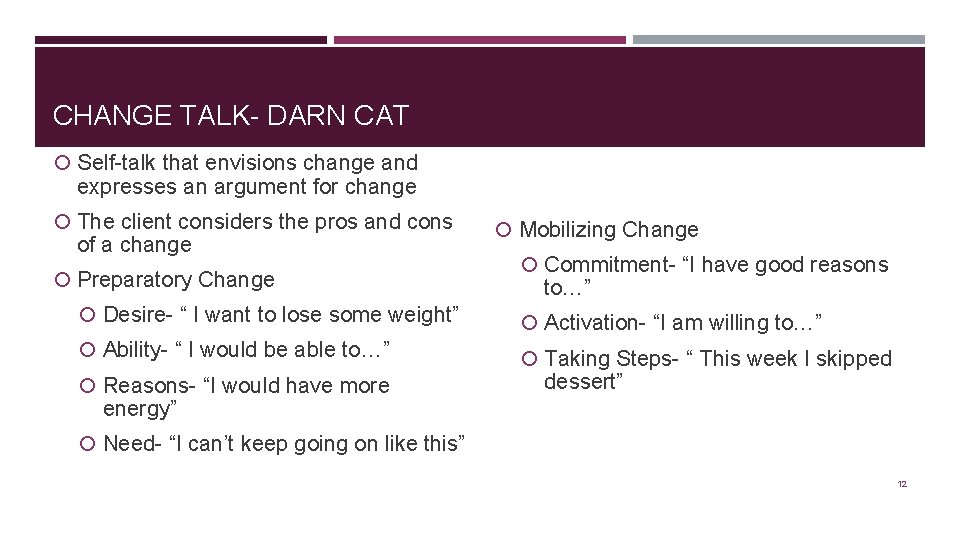 CHANGE TALK- DARN CAT

Self-talk that envisions change and expresses an argument for change

The client considers the pros and cons of a change

Preparatory Change

Desire- “ I want to lose some weight”

Ability- “ I would be able to…”

Reasons- “I would have more energy”

Need- “I can’t keep going on like this”

Mobilizing Change

Commitment- “I have good reasons to…”

Activation- “I am willing to…”

Taking Steps- “ This week I skipped dessert”

12